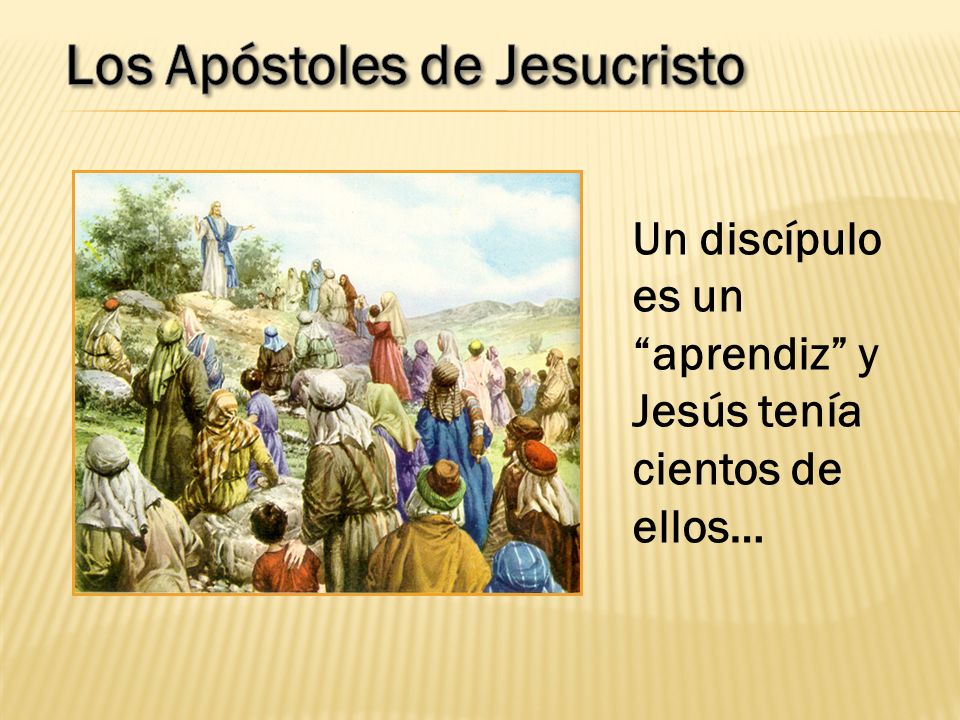 Los Apóstoles de Jesucristo

Un discípulo es un “aprendiz” y Jesús tenía cientos de ellos…